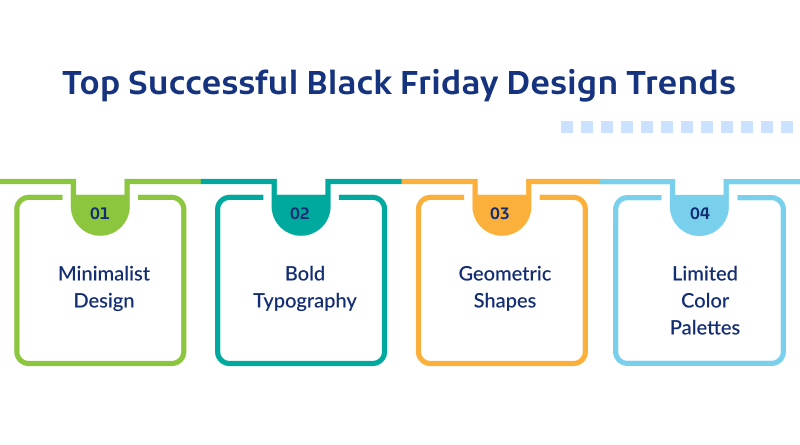 Top Successful Black Friday Design Trends

01

Minimalist Design

02

Bold Typography

03

Geometric Shapes

04

Limited Color Palettes